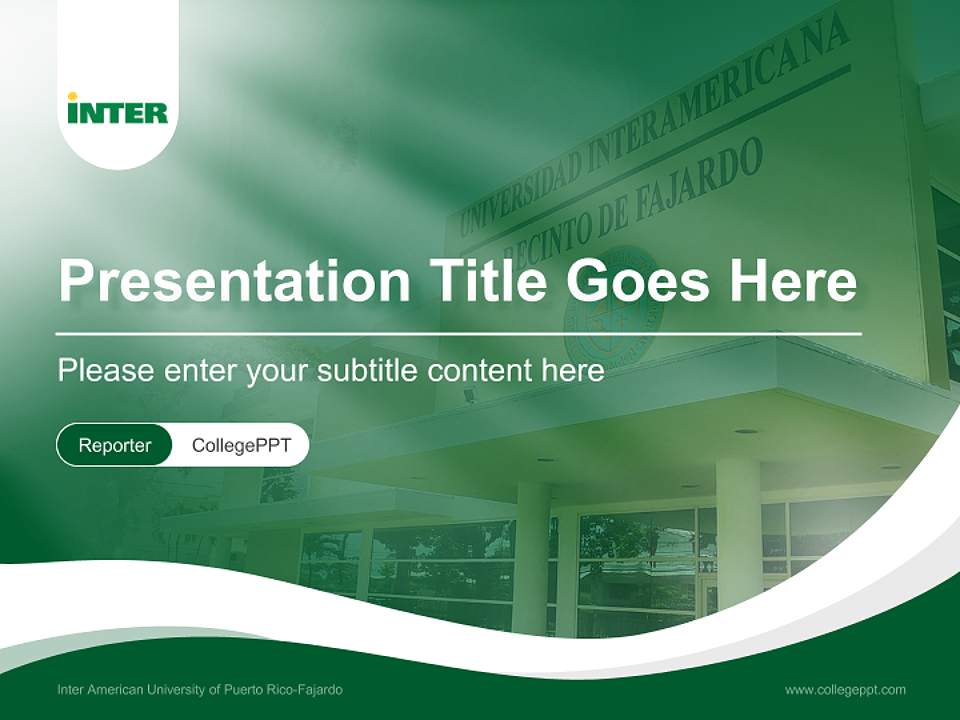 INTER

UNIVERSIDAD INTERAMERICANA
RECINTO DE FAJARDO

Presentation Title Goes Here

Please enter your subtitle content here

Reporter CollegePPT

Inter American University of Puerto Rico-Fajardo

www.collegeppt.com